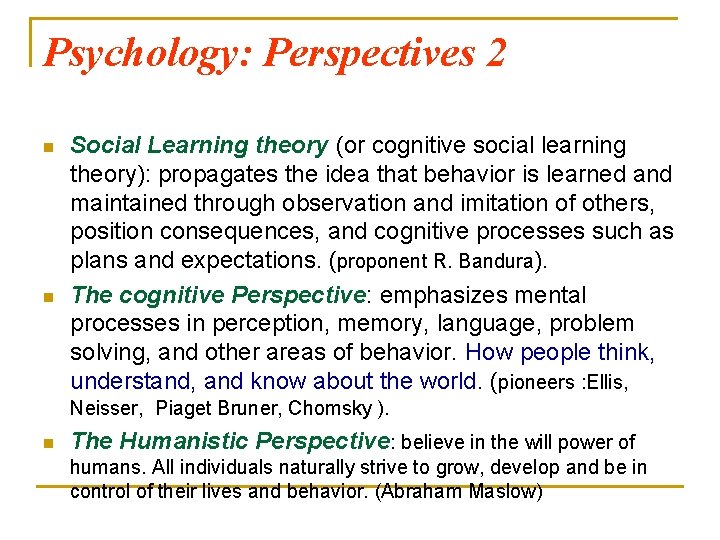 Psychology: Perspectives 2

Social Learning theory (or cognitive social learning theory): propagates the idea that behavior is learned and maintained through observation and imitation of others, position consequences, and cognitive processes such as plans and expectations. (proponent R. Bandura).

The cognitive Perspective: emphasizes mental processes in perception, memory, language, problem solving, and other areas of behavior. How people think, understand, and know about the world. (pioneers :Ellis, Neisser, Piaget Bruner, Chomsky ).

The Humanistic Perspective: believe in the will power of humans. All individuals naturally strive to grow, develop and be in control of their lives and behavior. (Abraham Maslow)